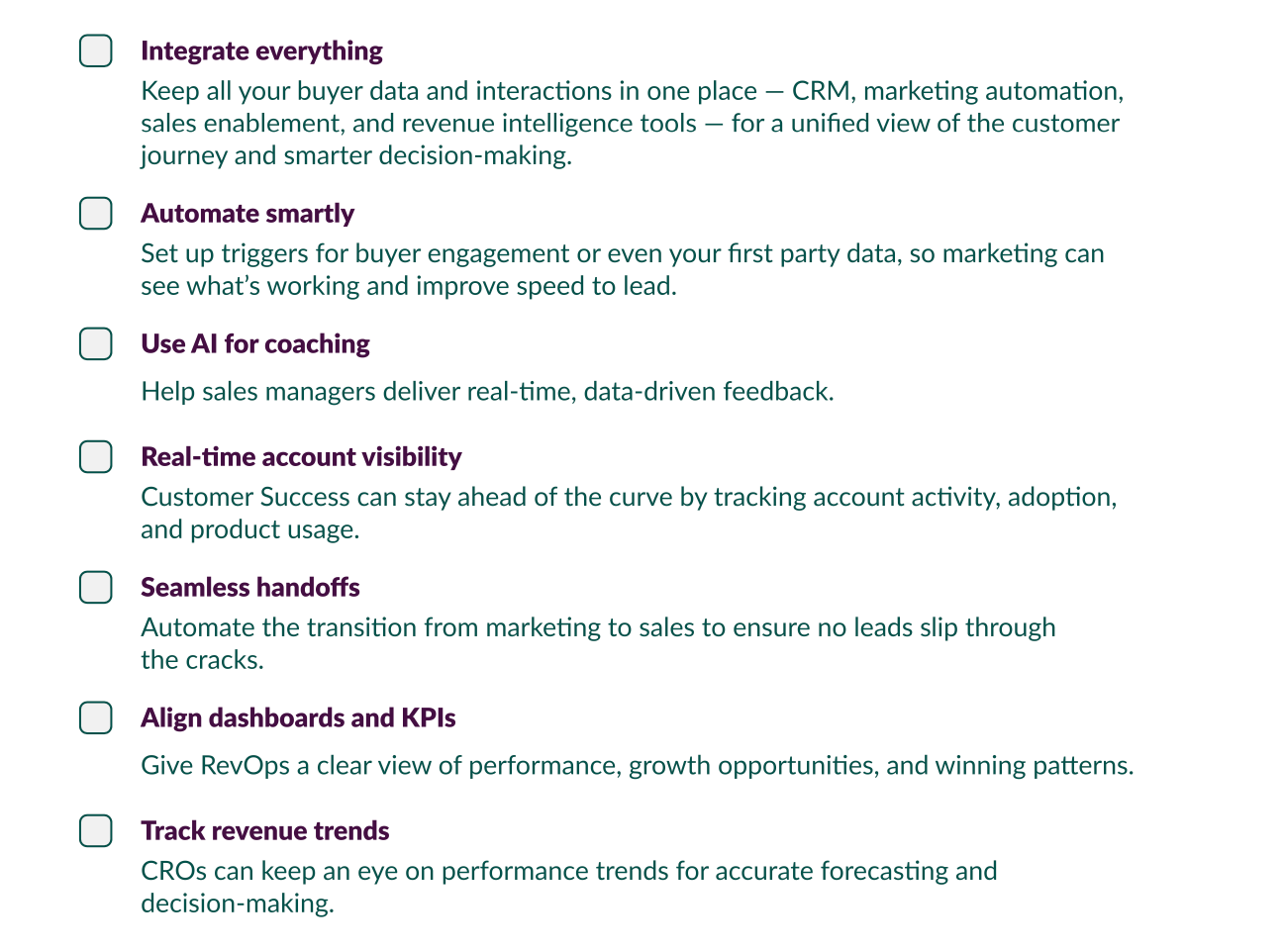 Integrate everything

Keep all your buyer data and interactions in one place — CRM, marketing automation, sales enablement, and revenue intelligence tools — for a unified view of the customer journey and smarter decision-making.

Automate smartly

Set up triggers for buyer engagement or even your first party data, so marketing can see what's working and improve speed to lead.

Use AI for coaching

Help sales managers deliver real-time, data-driven feedback.

Real-time account visibility

Customer Success can stay ahead of the curve by tracking account activity, adoption, and product usage.

Seamless handoffs

Automate the transition from marketing to sales to ensure no leads slip through the cracks.

Align dashboards and KPIs

Give RevOps a clear view of performance, growth opportunities, and winning patterns.

Track revenue trends

CROs can keep an eye on performance trends for accurate forecasting and decision-making.